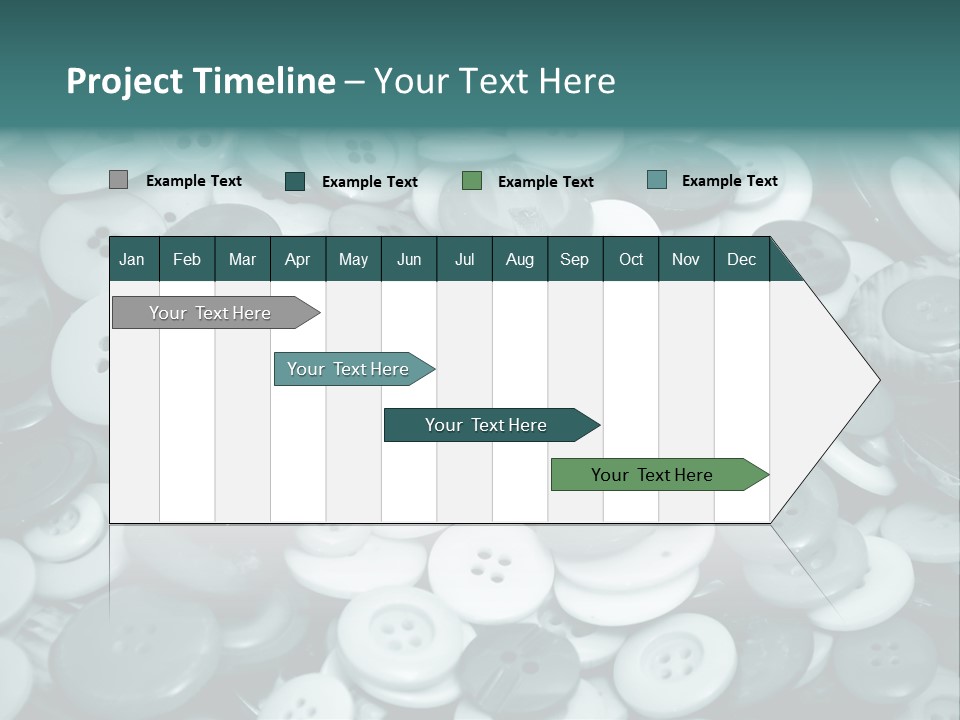 Project Timeline – Your Text Here

Example Text
Example Text
Example Text
Example Text

| Jan | Feb | Mar | Apr | May | Jun | Jul | Aug | Sep | Oct | Nov | Dec |
|---|---|---|---|---|---|---|---|---|---|---|---|

Your Text Here
Your Text Here
Your Text Here
Your Text Here